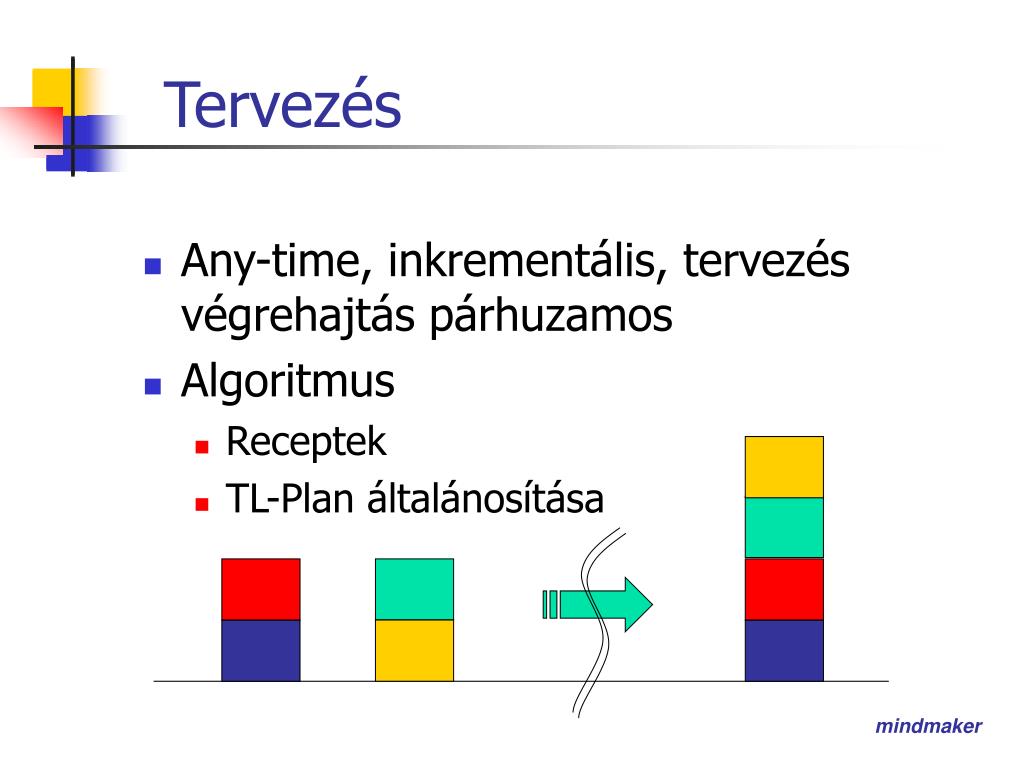 Tervezés

Any-time, inkrementális, tervezés végrehajtás párhuzamos

Algoritmus

Receptek

TL-Plan általánosítása

mindmaker